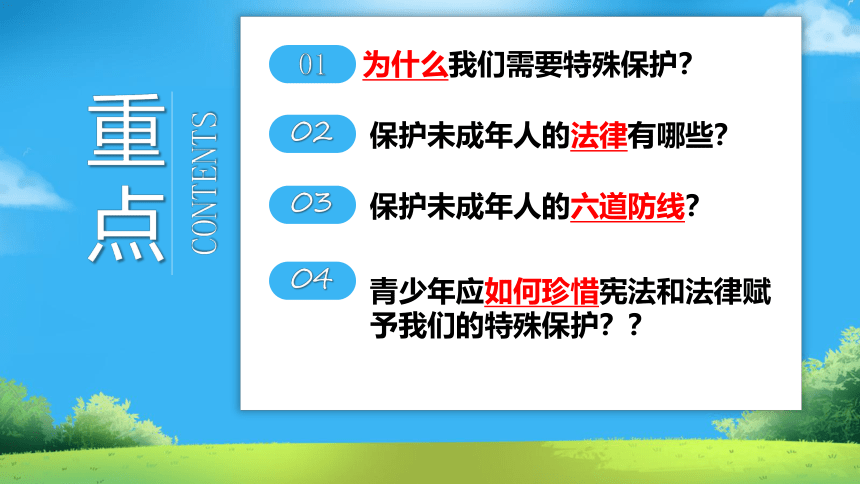 重点
CONTENTS

01 为什么我们需要特殊保护？

02 保护未成年人的法律有哪些？

03 保护未成年人的六道防线？

04 青少年应如何珍惜宪法和法律赋予我们的特殊保护？？